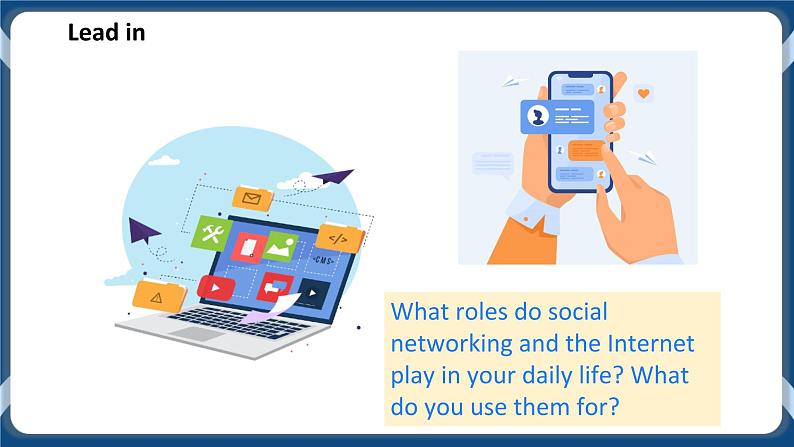 Lead in

</>

<CMS>

What roles do social networking and the Internet play in your daily life? What do you use them for?